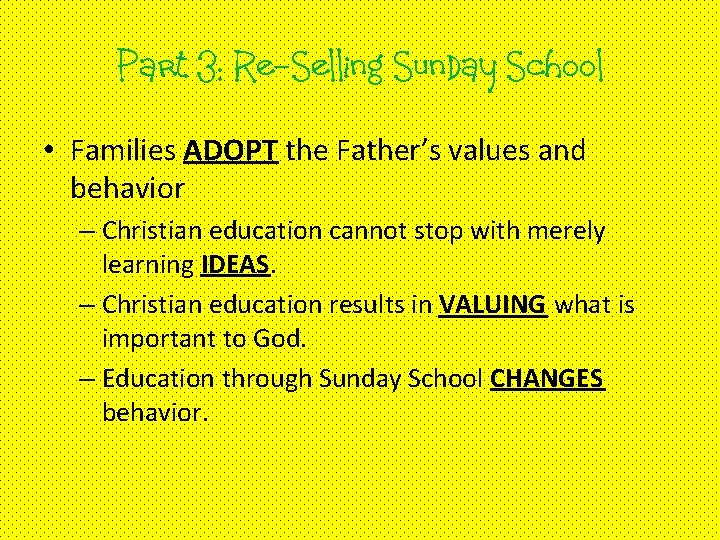 Part 3: Re-Selling Sunday School

• Families ADOPT the Father's values and behavior
– Christian education cannot stop with merely learning IDEAS.
– Christian education results in VALUING what is important to God.
– Education through Sunday School CHANGES behavior.